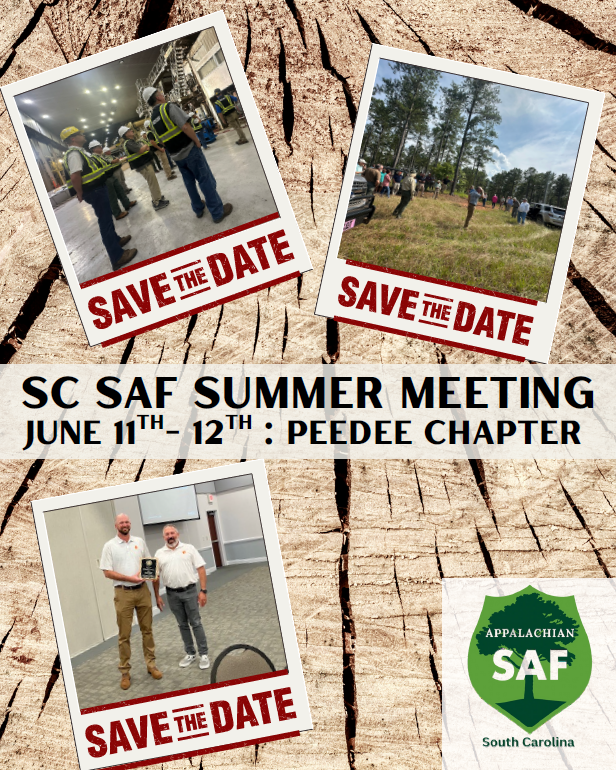 SAVE THE DATE

SAVE THE DATE

SC SAF SUMMER MEETING
JUNE 11$^{TH}$- 12$^{TH}$ : PEEDEE CHAPTER

SAVE THE DATE

APPALACHIAN
SAF
South Carolina